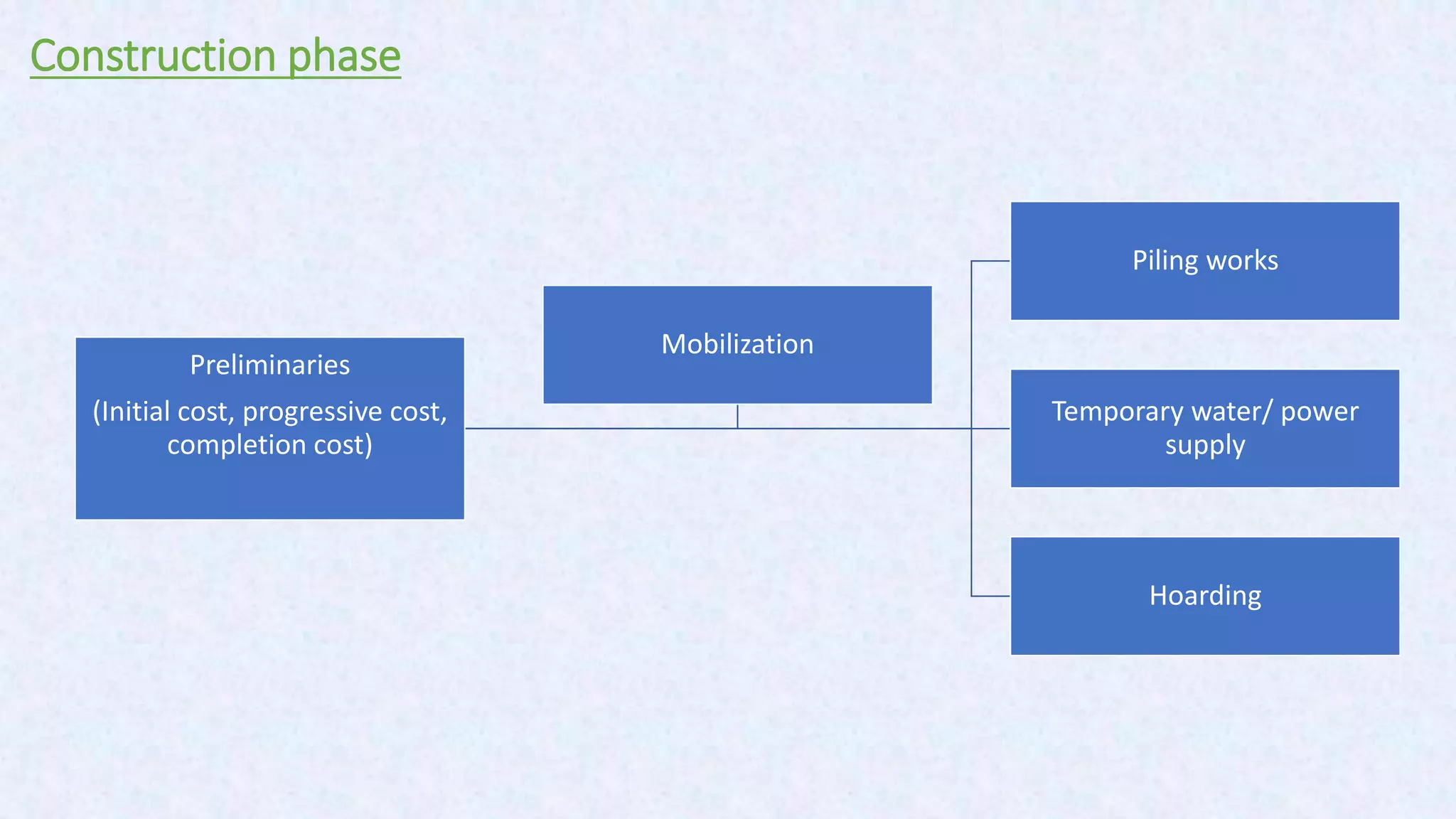 Construction phase

Preliminaries

(Initial cost, progressive cost, completion cost)

Mobilization

Piling works

Temporary water/ power supply

Hoarding